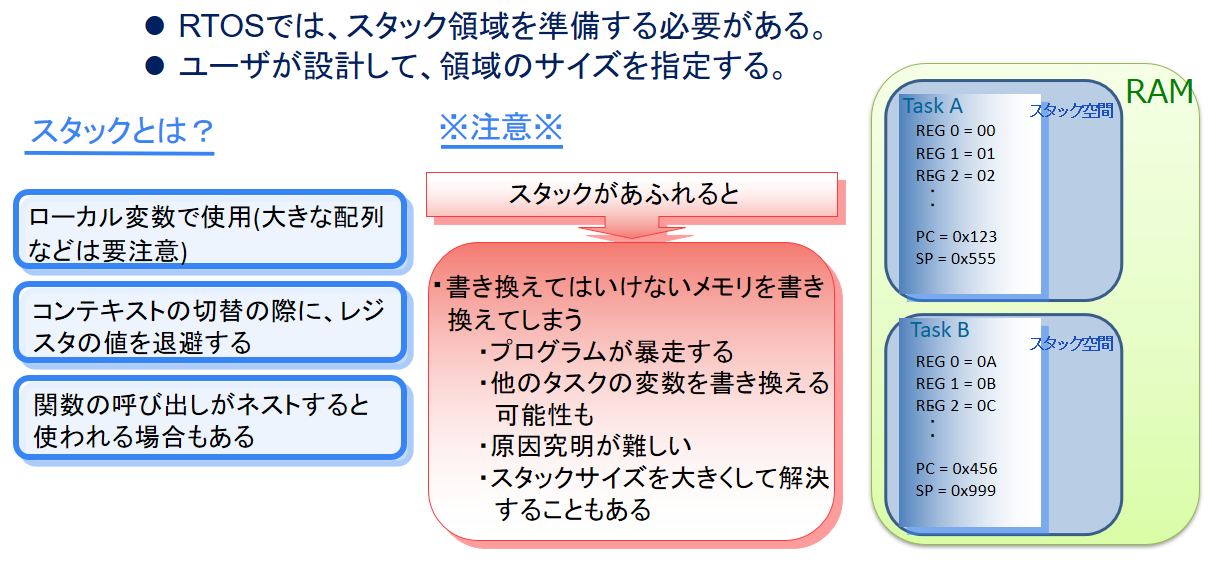 ● RTOSでは、スタック領域を準備する必要がある。
● ユーザが設計して、領域のサイズを指定する。

スタックとは？

ローカル変数で使用(大きな配列などは要注意)

コンテキストの切替の際に、レジスタの値を退避する

関数の呼び出しがネストすると使われる場合もある

※注意※

スタックがあふれると

・書き換えてはいけないメモリを書き換えてしまう
・プログラムが暴走する
・他のタスクの変数を書き換える可能性も
・原因究明が難しい
・スタックサイズを大きくして解決することもある

RAM

Task A
スタック空間
REG 0 = 00
REG 1 = 01
REG 2 = 02
・
・
PC = 0x123
SP = 0x555

Task B
スタック空間
REG 0 = 0A
REG 1 = 0B
REG 2 = 0C
・
・
PC = 0x456
SP = 0x999